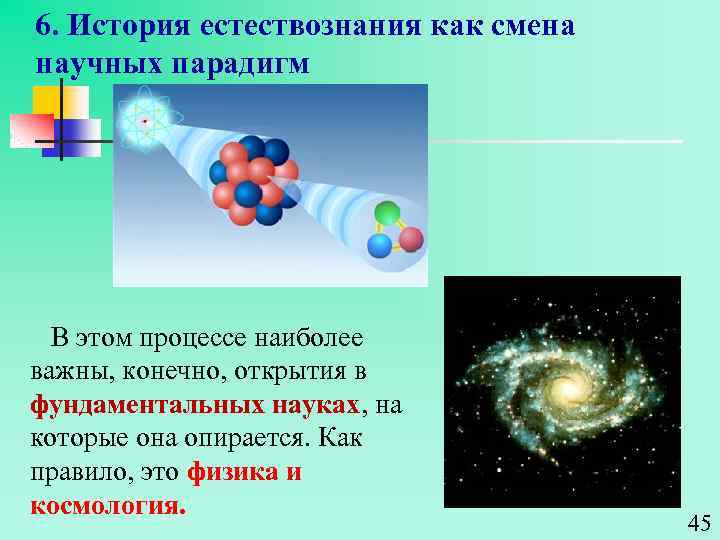 6. История естествознания как смена научных парадигм

В этом процессе наиболее важны, конечно, открытия в фундаментальных науках, на которые она опирается. Как правило, это физика и космология.

45